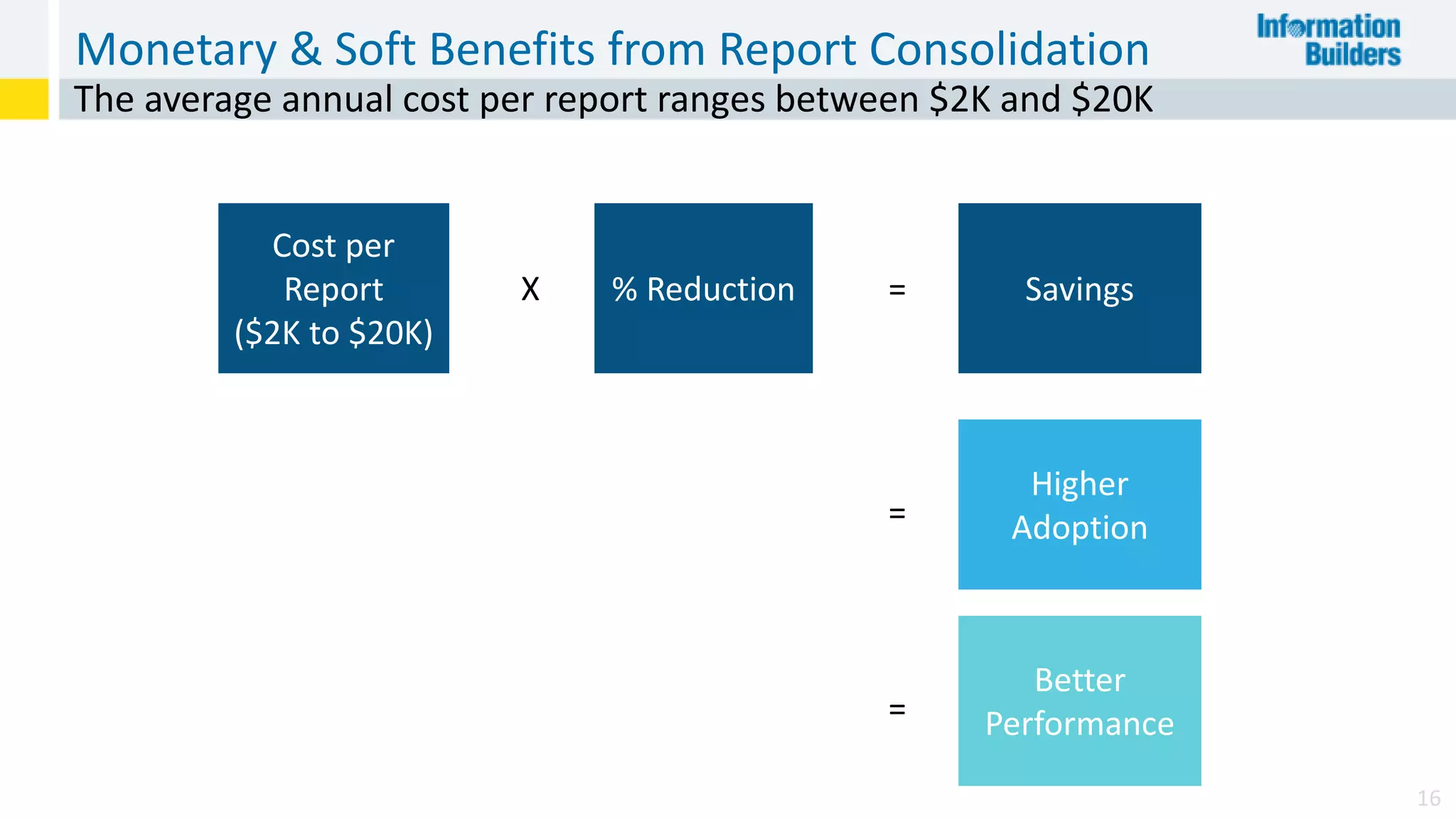 Monetary & Soft Benefits from Report Consolidation

Information Builders

The average annual cost per report ranges between \$2K and \$20K

Cost per Report (\$2K to \$20K)

X

% Reduction

=

Savings

=

Higher Adoption

=

Better Performance

16